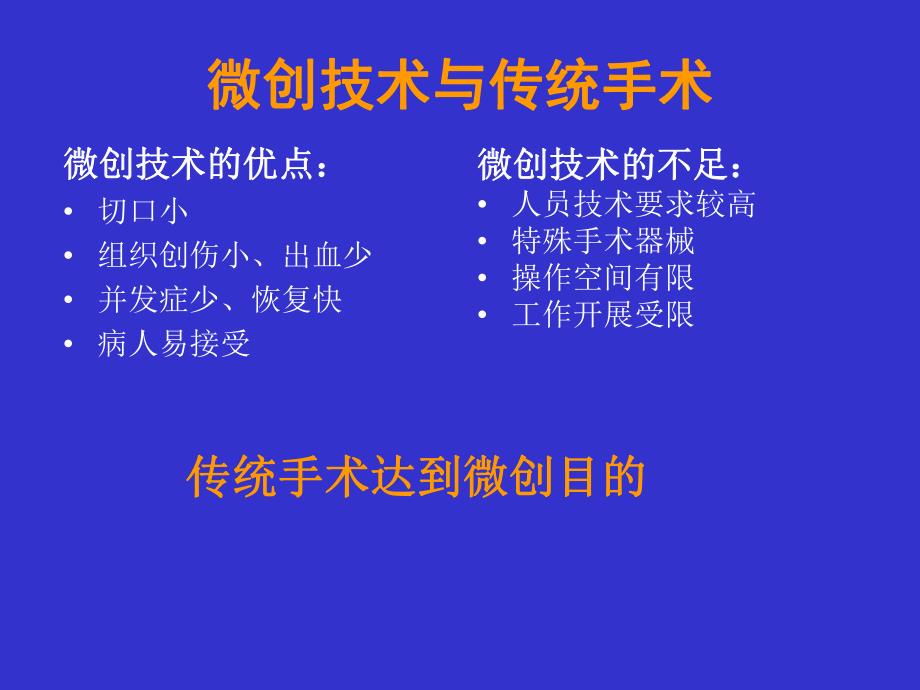 微创技术与传统手术

微创技术的优点：
• 切口小
• 组织创伤小、出血少
• 并发症少、恢复快
• 病人易接受

微创技术的不足：
• 人员技术要求较高
• 特殊手术器械
• 操作空间有限
• 工作开展受限

传统手术达到微创目的